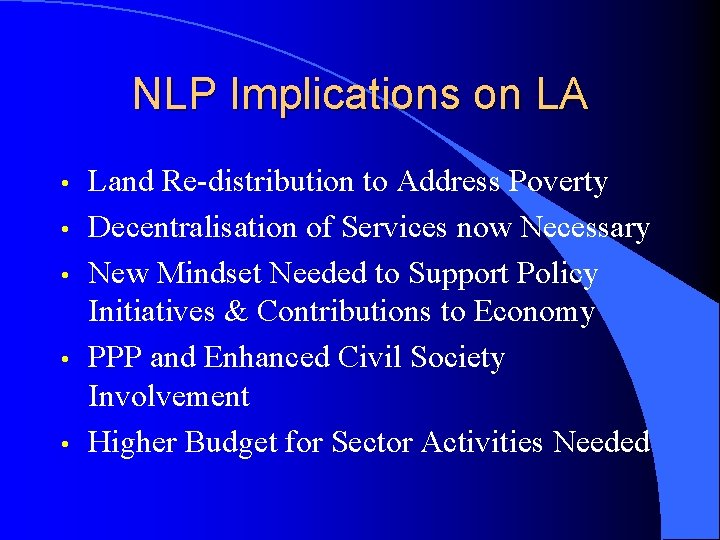 NLP Implications on LA

• Land Re-distribution to Address Poverty
• Decentralisation of Services now Necessary
• New Mindset Needed to Support Policy Initiatives & Contributions to Economy
• PPP and Enhanced Civil Society Involvement
• Higher Budget for Sector Activities Needed